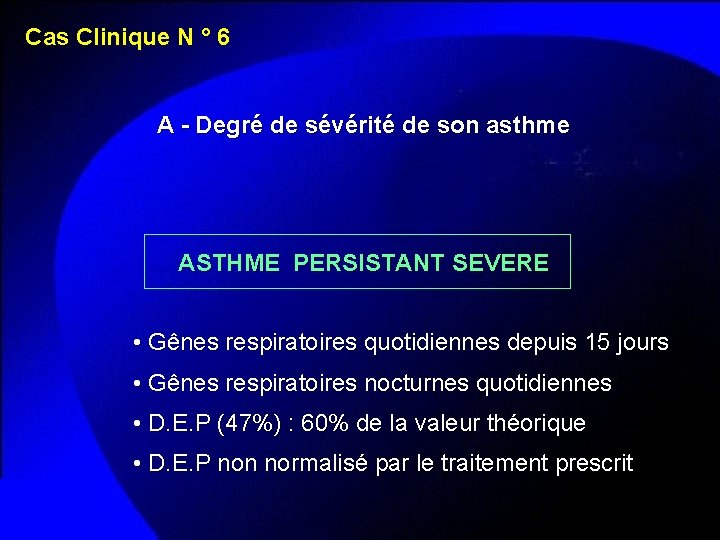 Cas Clinique N ° 6

A - Degré de sévérité de son asthme

ASTHME PERSISTANT SEVERE

• Gênes respiratoires quotidiennes depuis 15 jours

• Gênes respiratoires nocturnes quotidiennes

• D.E.P (47%) : 60% de la valeur théorique

• D.E.P non normalisé par le traitement prescrit